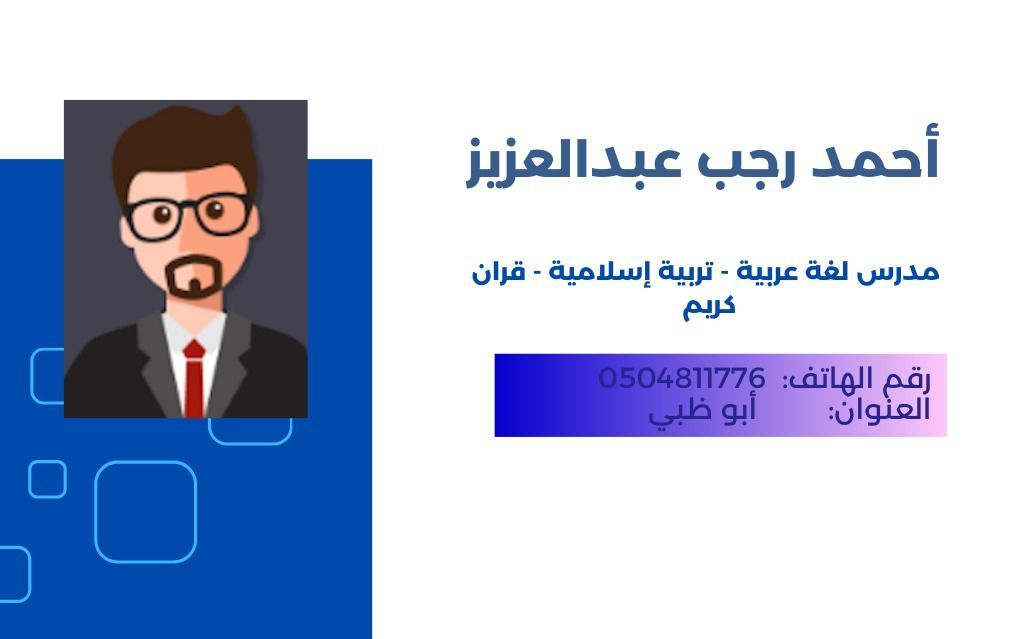 أحمد رجب عبدالعزيز

مدرس لغة عربية - تربية إسلامية - قران كريم

رقم الهاتف: 0504811776
العنوان: أبو ظبي